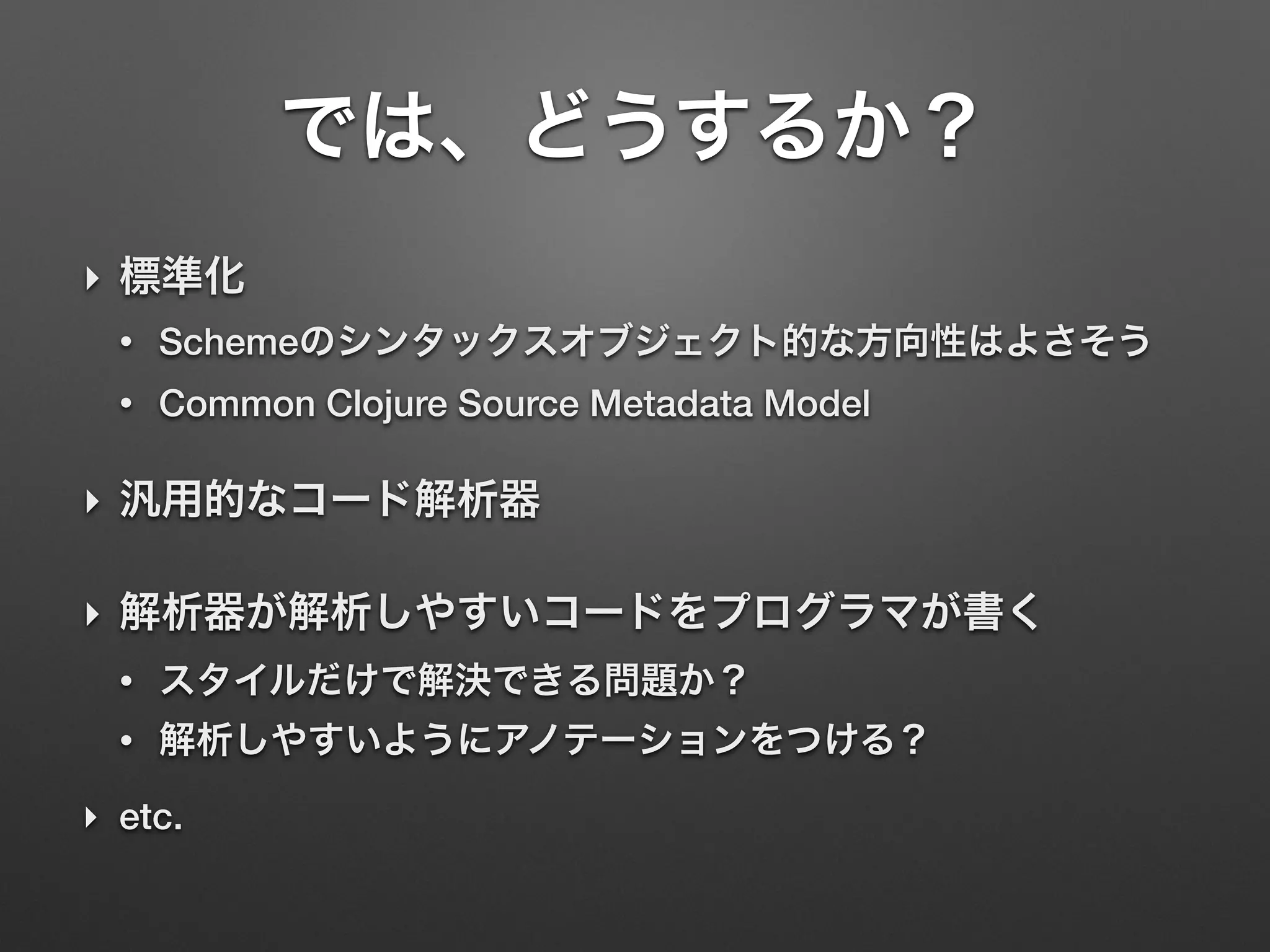 では、どうするか？

‣ 標準化

• Schemeのシンタックスオブジェクト的な方向性はよさそう

• Common Clojure Source Metadata Model

‣ 汎用的なコード解析器

‣ 解析器が解析しやすいコードをプログラマが書く

• スタイルだけで解決できる問題か？

• 解析しやすいようにアノテーションをつける？

‣ etc.